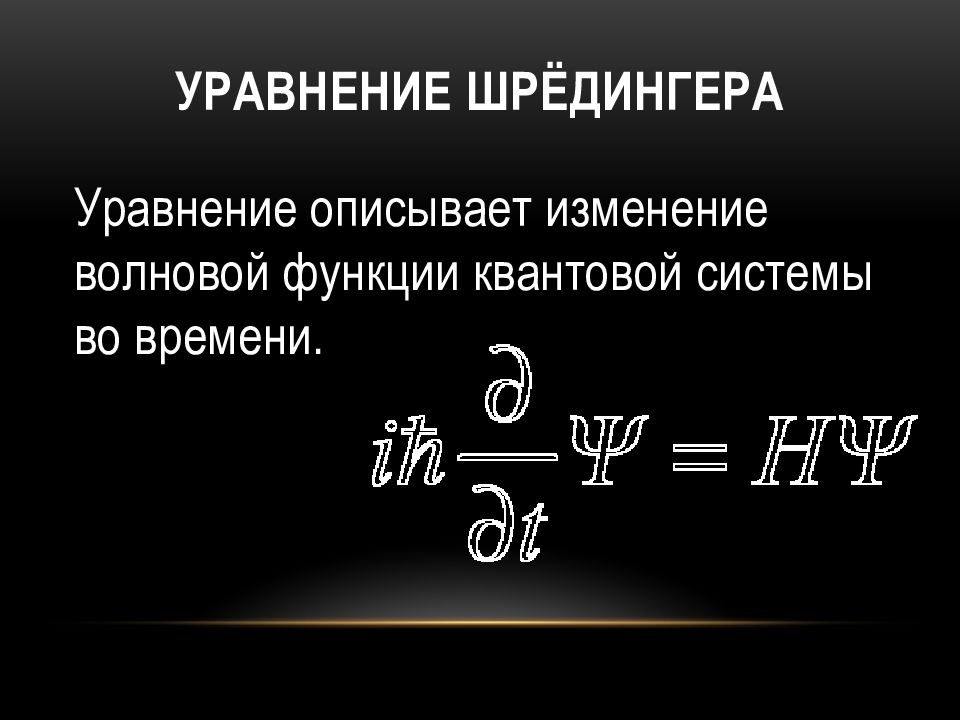 УРАВНЕНИЕ ШРЁДИНГЕРА

Уравнение описывает изменение волновой функции квантовой системы во времени.

$i\hbar\frac{\partial}{\partial t}\Psi = H\Psi$